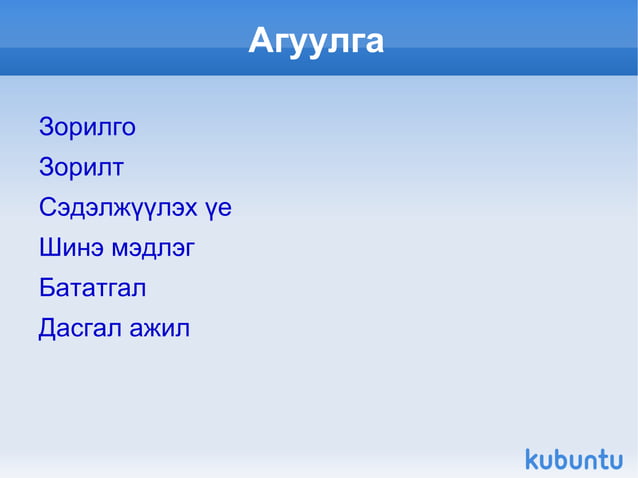 Агуулга

Зорилго

Зорилт

Сэдэлжүүлэх үе

Шинэ мэдлэг

Бататгал

Дасгал ажил

kubuntu